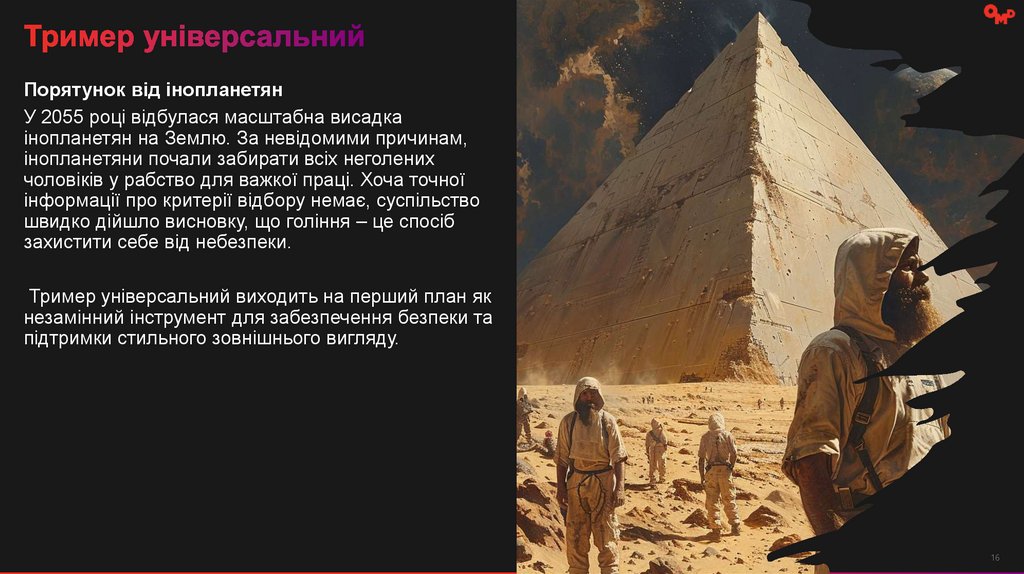 Тример універсальний

Порятунок від інопланетян

У 2055 році відбулася масштабна висадка інопланетян на Землю. За невідомими причинам, інопланетяни почали забирати всіх неголених чоловіків у рабство для важкої праці. Хоча точної інформації про критерії відбору немає, суспільство швидко дійшло висновку, що гоління – це спосіб захистити себе від небезпеки.

Тример універсальний виходить на перший план як незамінний інструмент для забезпечення безпеки та підтримки стильного зовнішнього вигляду.

ОМР

16